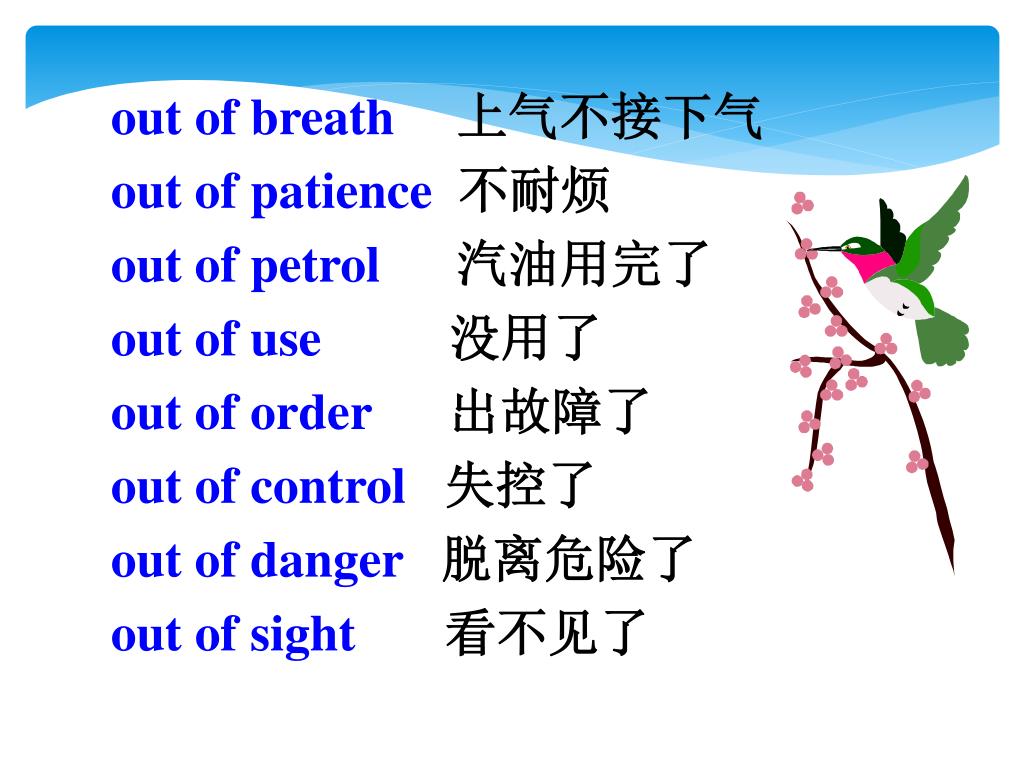 out of breath 上气不接下气
out of patience 不耐烦
out of petrol 汽油用完了
out of use 没用了
out of order 出故障了
out of control 失控了
out of danger 脱离危险了
out of sight 看不见了